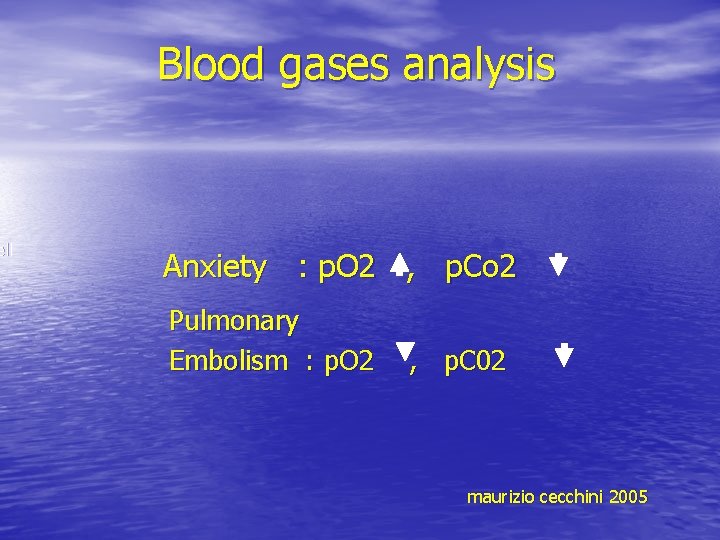 Blood gases analysis

Anxiety : pO2 ↑, pCo2 ↓

Pulmonary Embolism : pO2 ↓, pC02 ↓

maurizio cecchini 2005